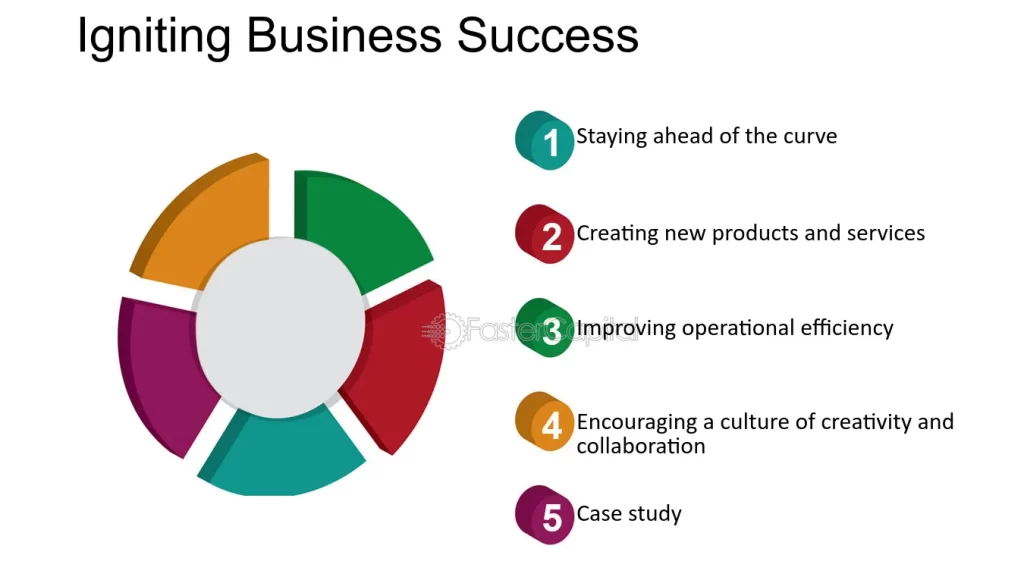 Igniting Business Success

1 Staying ahead of the curve

2 Creating new products and services

3 Improving operational efficiency

4 Encouraging a culture of creativity and collaboration

5 Case study

FasterCapital